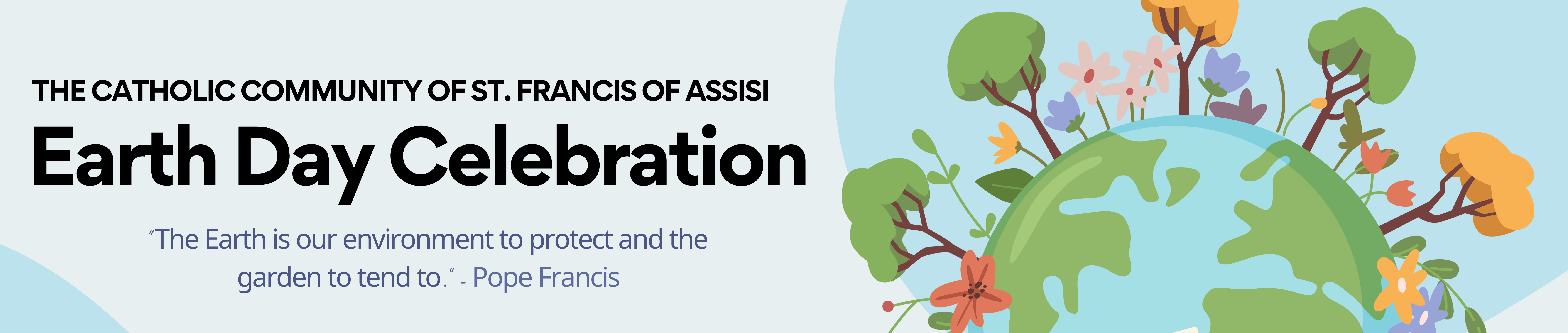 THE CATHOLIC COMMUNITY OF ST. FRANCIS OF ASSISI

Earth Day Celebration

"The Earth is our environment to protect and the garden to tend to." - Pope Francis